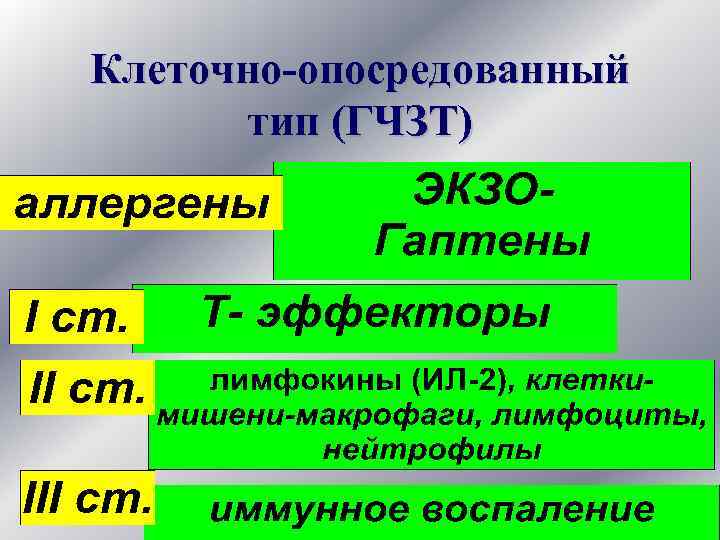 Клеточно-опосредованный тип (ГЧЗТ)

аллергены

ЭКЗО-
Гаптены

I ст.

Т- эффекторы

II ст.

лимфокины (ИЛ-2), клетки-мишени-макрофаги, лимфоциты, нейтрофилы

III ст.

иммунное воспаление